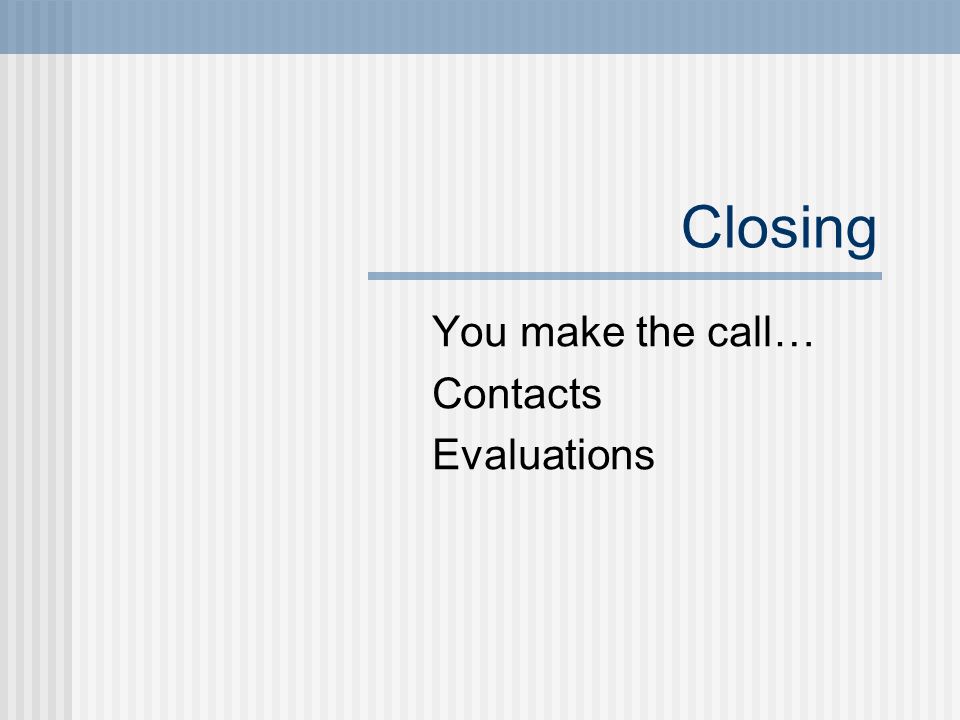 Closing

You make the call…
Contacts
Evaluations